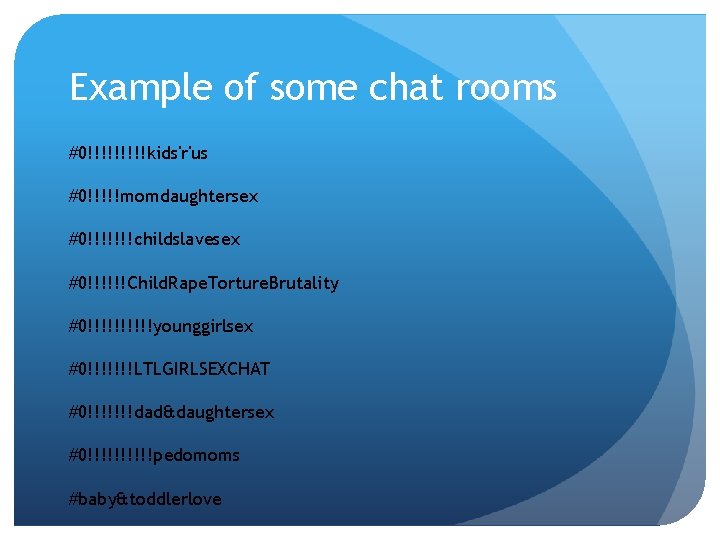 Example of some chat rooms

#0!!!!!!!!!kids'r'us

#0!!!!!momdaughtersex

#0!!!!!!!childslavesex

#0!!!!!!ChildRapeTortureBrutality

#0!!!!!!!!!!younggirlsex

#0!!!!!!!LTLGIRLSEXCHAT

#0!!!!!!!dad&daughtersex

#0!!!!!!!!!!pedomoms

#baby&toddlerlove